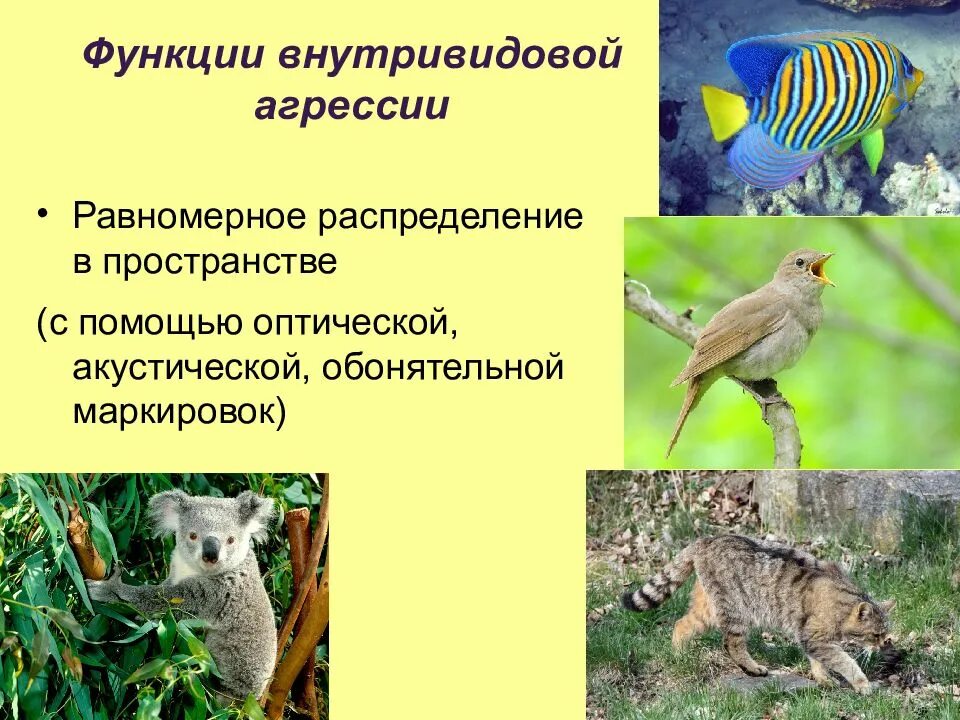 Функции внутривидовой агрессии

• Равномерное распределение в пространстве

(с помощью оптической, акустической, обонятельной маркировок)